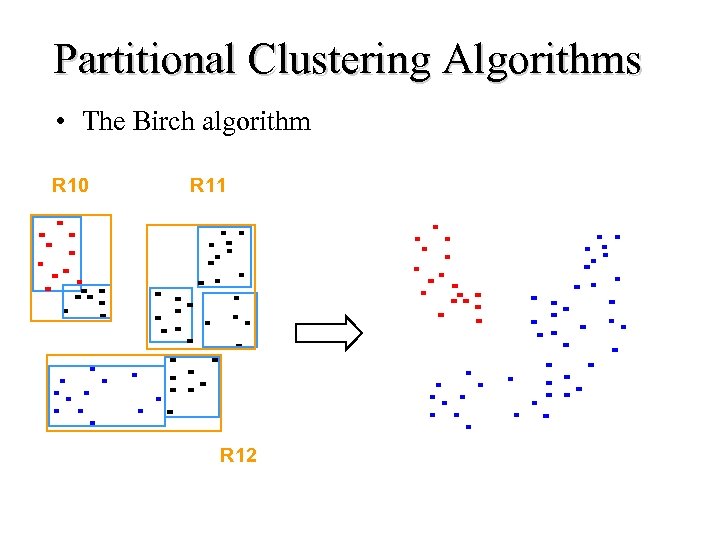 Partitional Clustering Algorithms

• The Birch algorithm

R10

R11

R12